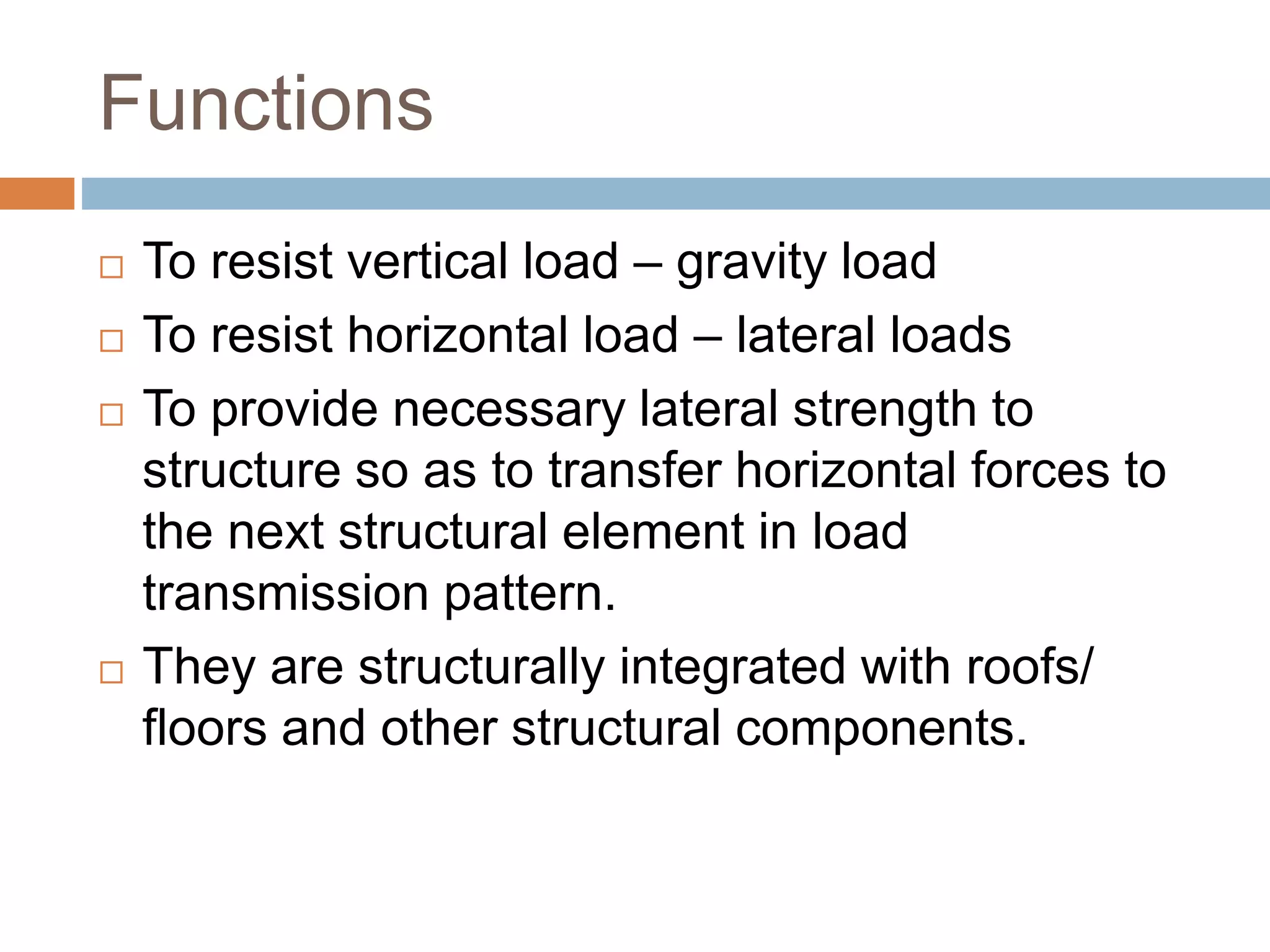 Functions

□ To resist vertical load – gravity load

□ To resist horizontal load – lateral loads

□ To provide necessary lateral strength to structure so as to transfer horizontal forces to the next structural element in load transmission pattern.

□ They are structurally integrated with roofs/ floors and other structural components.